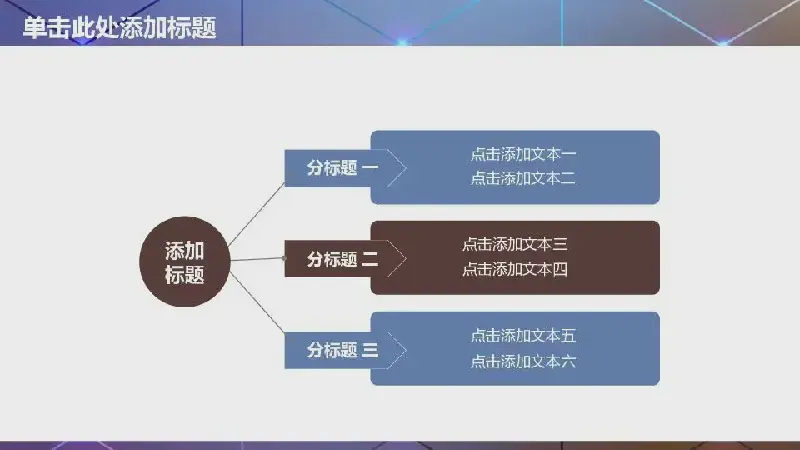 单击此处添加标题

添加标题

分标题 一

点击添加文本一
点击添加文本二

分标题 二

点击添加文本三
点击添加文本四

分标题 三

点击添加文本五
点击添加文本六